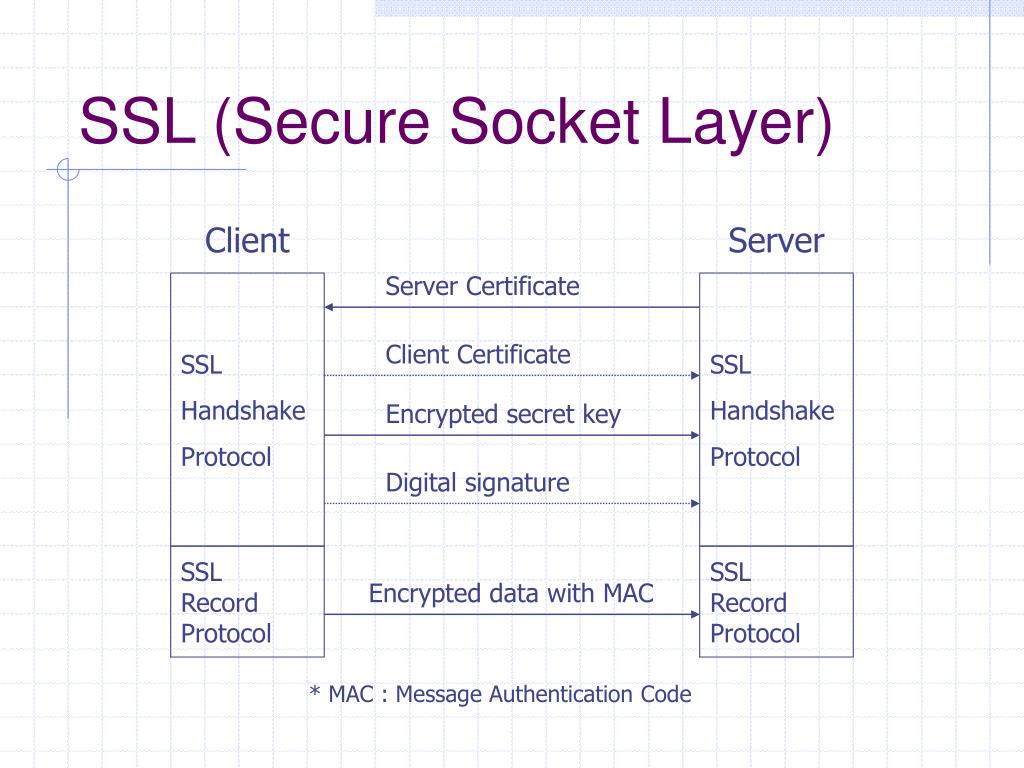 SSL (Secure Socket Layer)

Client

Server

SSL
Handshake
Protocol

Server Certificate

Client Certificate

Encrypted secret key

Digital signature

SSL
Handshake
Protocol

SSL
Record
Protocol

Encrypted data with MAC

SSL
Record
Protocol

* MAC : Message Authentication Code